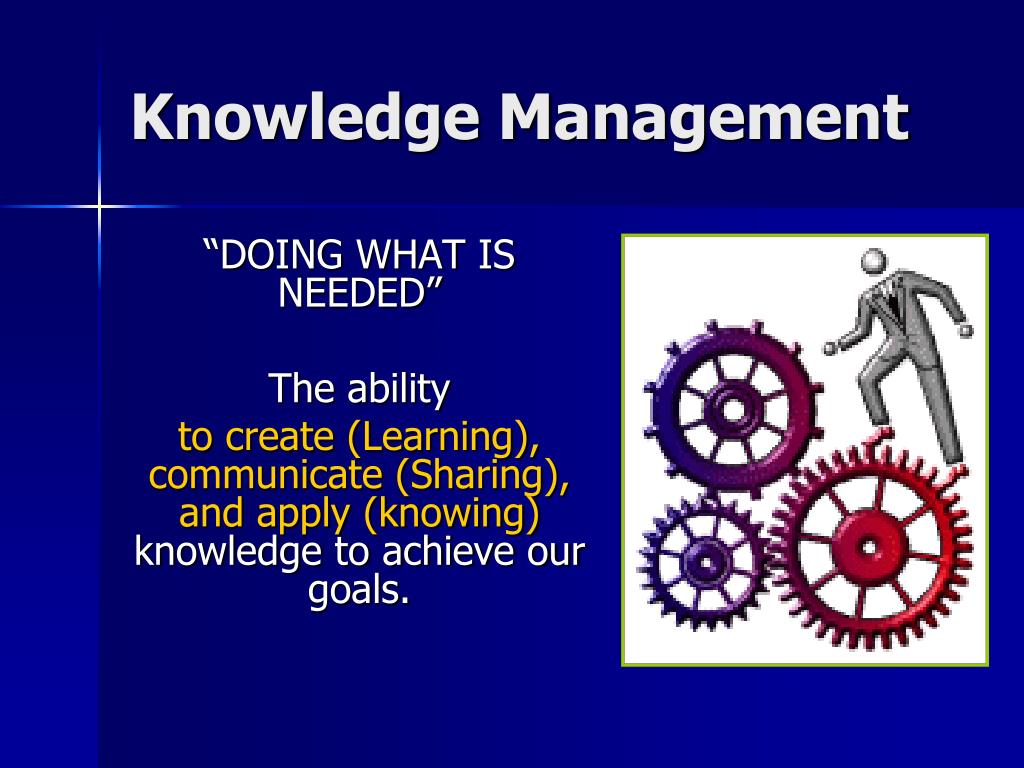 Knowledge Management

“DOING WHAT IS NEEDED”

The ability to create (Learning), communicate (Sharing), and apply (knowing) knowledge to achieve our goals.